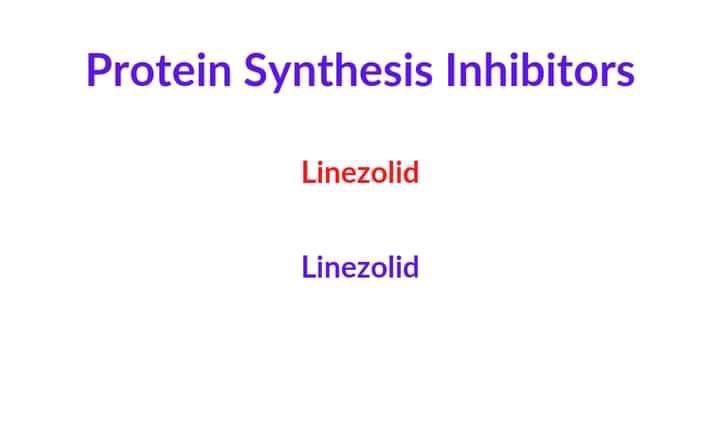 Protein Synthesis Inhibitors

Linezolid

Linezolid